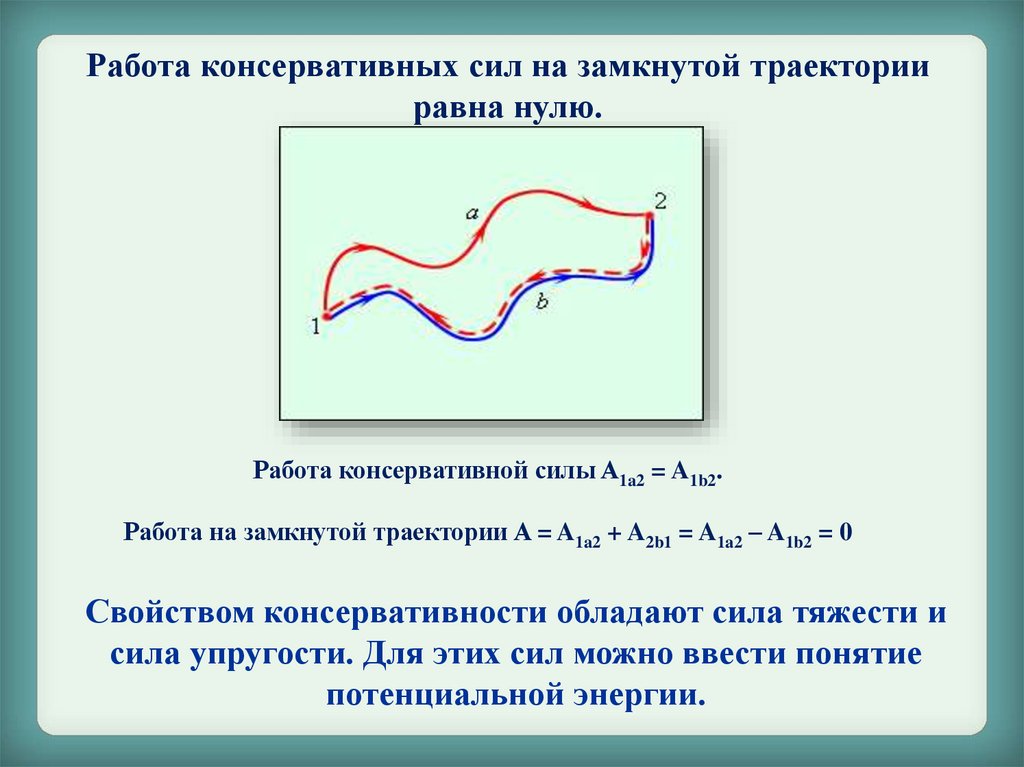 Работа консервативных сил на замкнутой траектории равна нулю.

a

2

b

1

Работа консервативной силы $A_{1a2} = A_{1b2}$.

Работа на замкнутой траектории $A = A_{1a2} + A_{2b1} = A_{1a2} – A_{1b2} = 0$

Свойством консервативности обладают сила тяжести и сила упругости. Для этих сил можно ввести понятие потенциальной энергии.